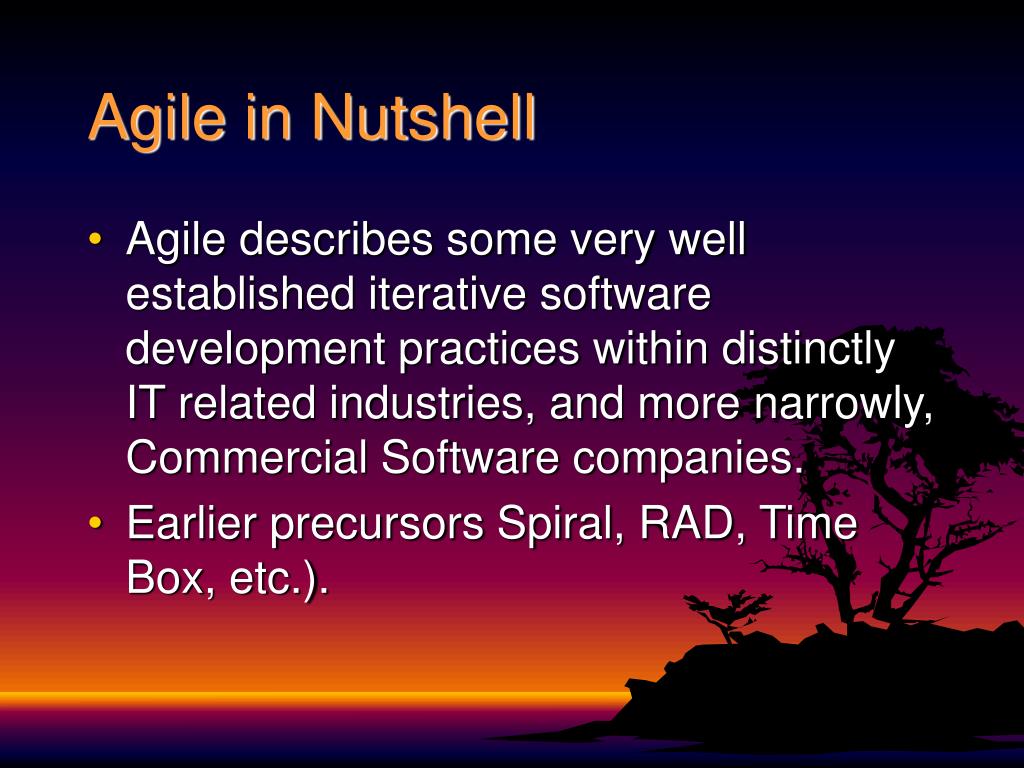 Agile in Nutshell

• Agile describes some very well established iterative software development practices within distinctly IT related industries, and more narrowly, Commercial Software companies.
• Earlier precursors Spiral, RAD, Time Box, etc.).